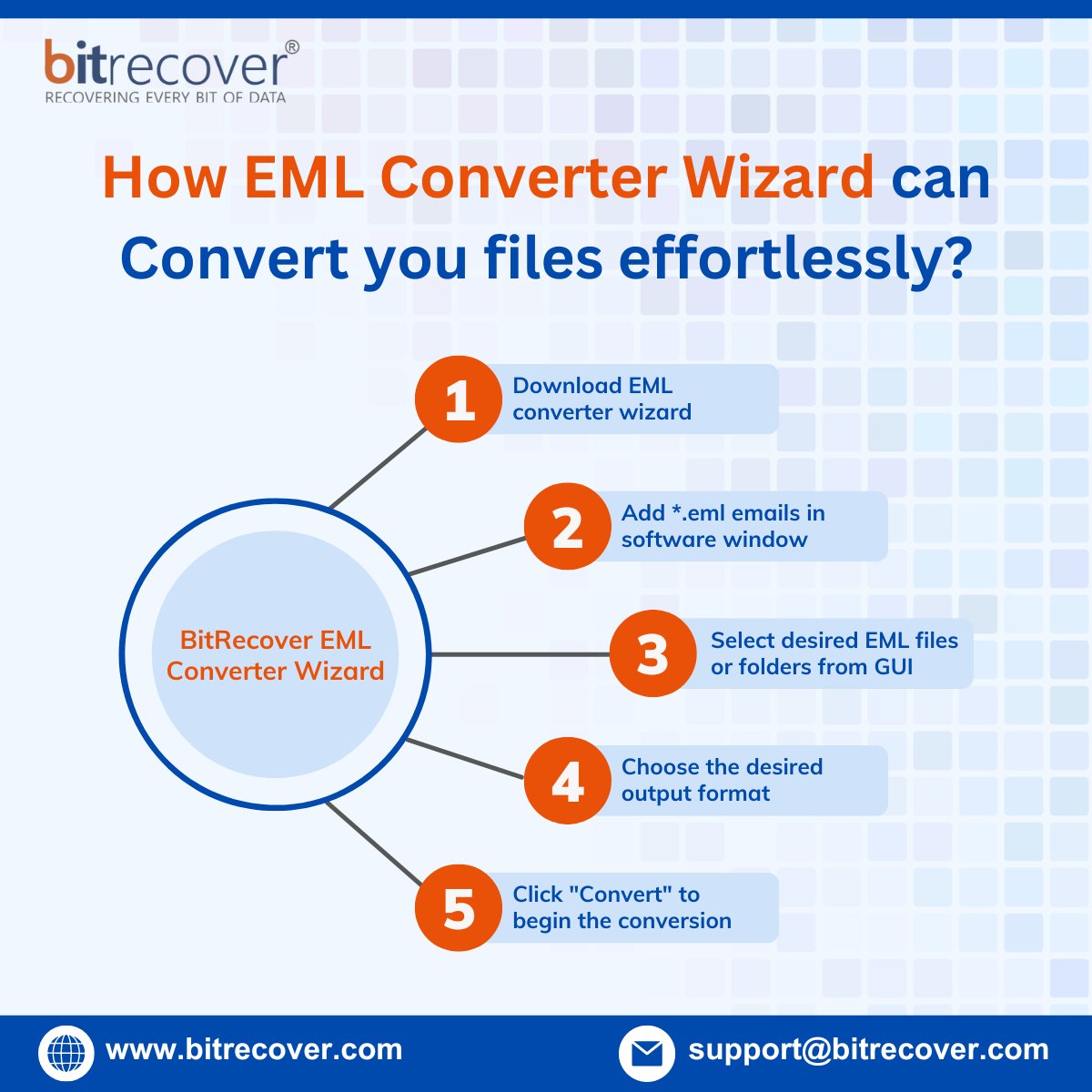 bitrecover®
RECOVERING EVERY BIT OF DATA

How EML Converter Wizard can Convert you files effortlessly?

BitRecover EML Converter Wizard

1 Download EML converter wizard

2 Add *.eml emails in software window

3 Select desired EML files or folders from GUI

4 Choose the desired output format

5 Click "Convert" to begin the conversion

www.bitrecover.com

support@bitrecover.com